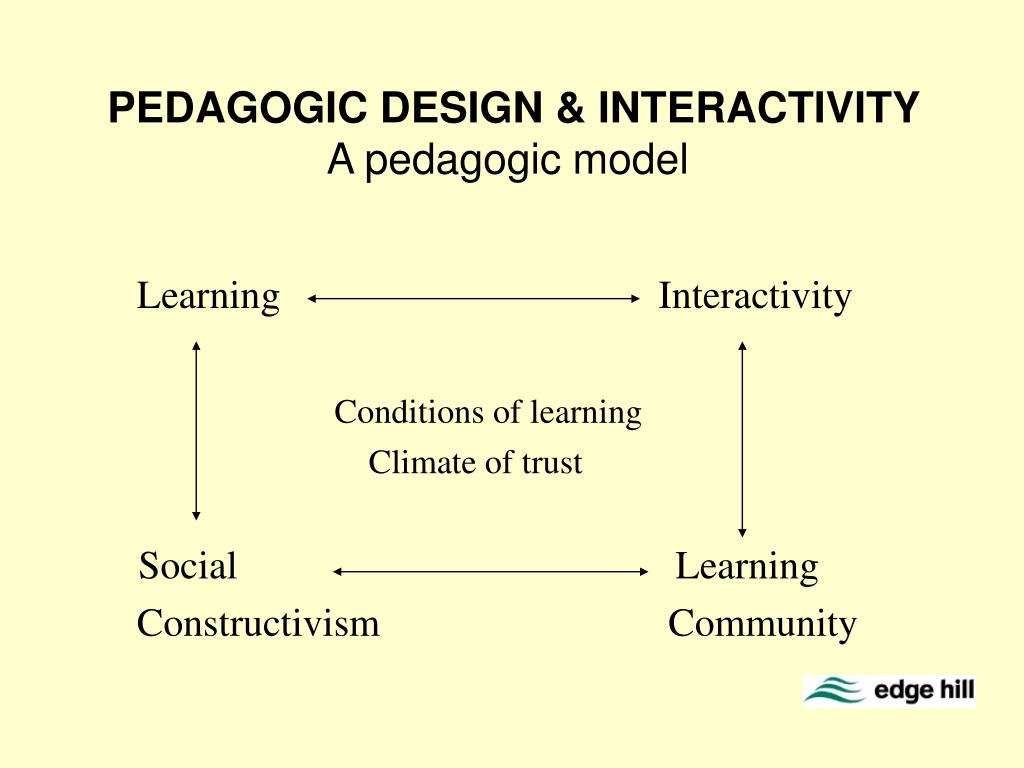 PEDAGOGIC DESIGN & INTERACTIVITY
A pedagogic model

Learning

Interactivity

Conditions of learning
Climate of trust

Social
Constructivism

Learning
Community

edge hill